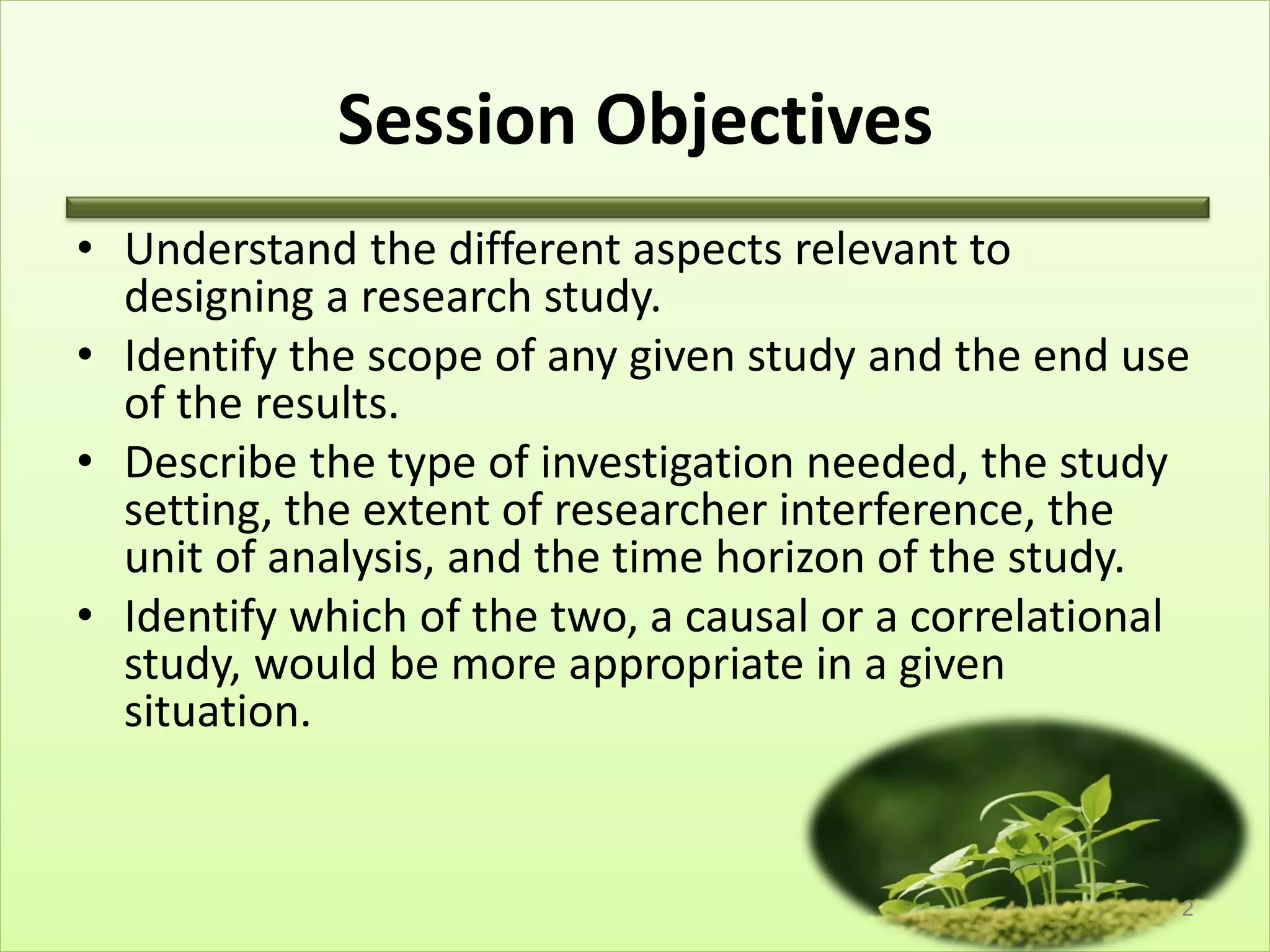 Session Objectives

• Understand the different aspects relevant to designing a research study.

• Identify the scope of any given study and the end use of the results.

• Describe the type of investigation needed, the study setting, the extent of researcher interference, the unit of analysis, and the time horizon of the study.

• Identify which of the two, a causal or a correlational study, would be more appropriate in a given situation.

2